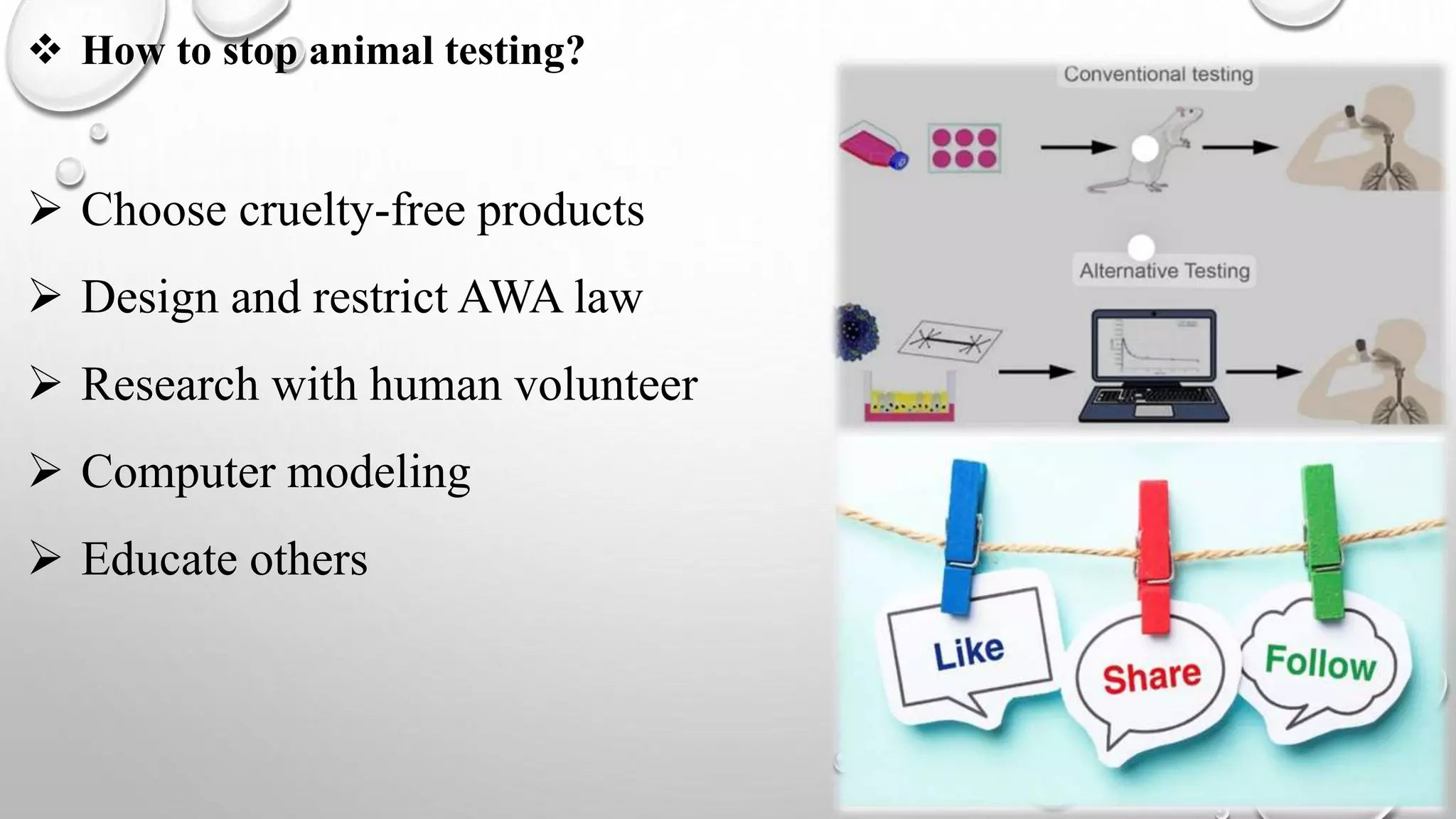 ❖ How to stop animal testing?

➢ Choose cruelty-free products

➢ Design and restrict AWA law

➢ Research with human volunteer

➢ Computer modeling

➢ Educate others

Conventional testing

Alternative Testing

Like

Share

Follow